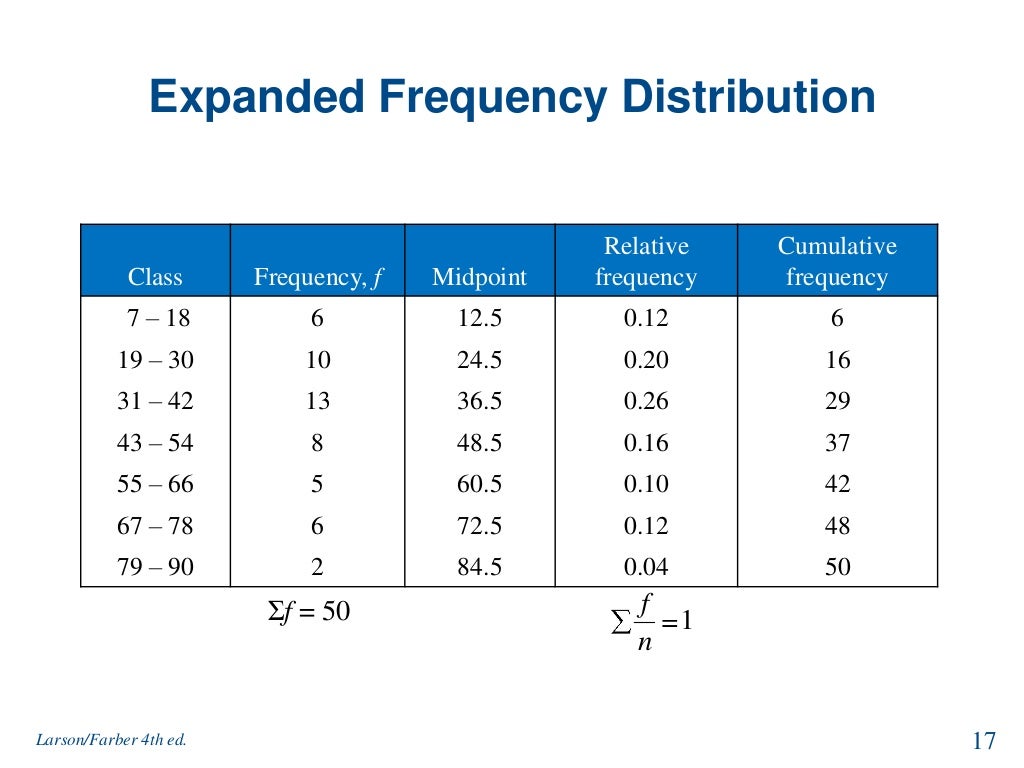 Expanded Frequency Distribution

| Class | Frequency, $f$ | Midpoint | Relative frequency | Cumulative frequency |
|---|---|---|---|---|
| 7 – 18 | 6 | 12.5 | 0.12 | 6 |
| 19 – 30 | 10 | 24.5 | 0.20 | 16 |
| 31 – 42 | 13 | 36.5 | 0.26 | 29 |
| 43 – 54 | 8 | 48.5 | 0.16 | 37 |
| 55 – 66 | 5 | 60.5 | 0.10 | 42 |
| 67 – 78 | 6 | 72.5 | 0.12 | 48 |
| 79 – 90 | 2 | 84.5 | 0.04 | 50 |

$\Sigma f = 50$

$\sum \frac{f}{n} = 1$

Larson/Farber 4th ed.

17